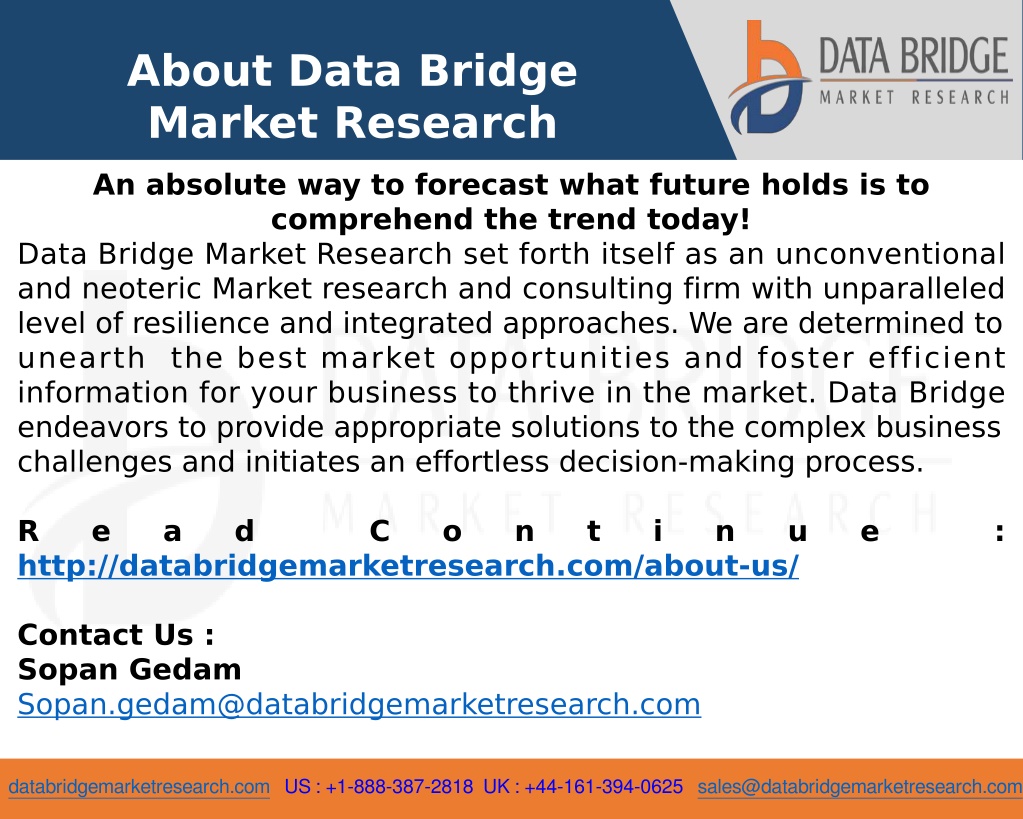 About Data Bridge Market Research

DATA BRIDGE
MARKET RESEARCH

An absolute way to forecast what future holds is to comprehend the trend today!

Data Bridge Market Research set forth itself as an unconventional and neoteric Market research and consulting firm with unparalleled level of resilience and integrated approaches. We are determined to unearth the best market opportunities and foster efficient information for your business to thrive in the market. Data Bridge endeavors to provide appropriate solutions to the complex business challenges and initiates an effortless decision-making process.

Read Continue : http://databridgemarketresearch.com/about-us/

Contact Us :
Sopan Gedam
Sopan.gedam@databridgemarketresearch.com

databridgemarketresearch.com US : +1-888-387-2818 UK : +44-161-394-0625 sales@databridgemarketresearch.com